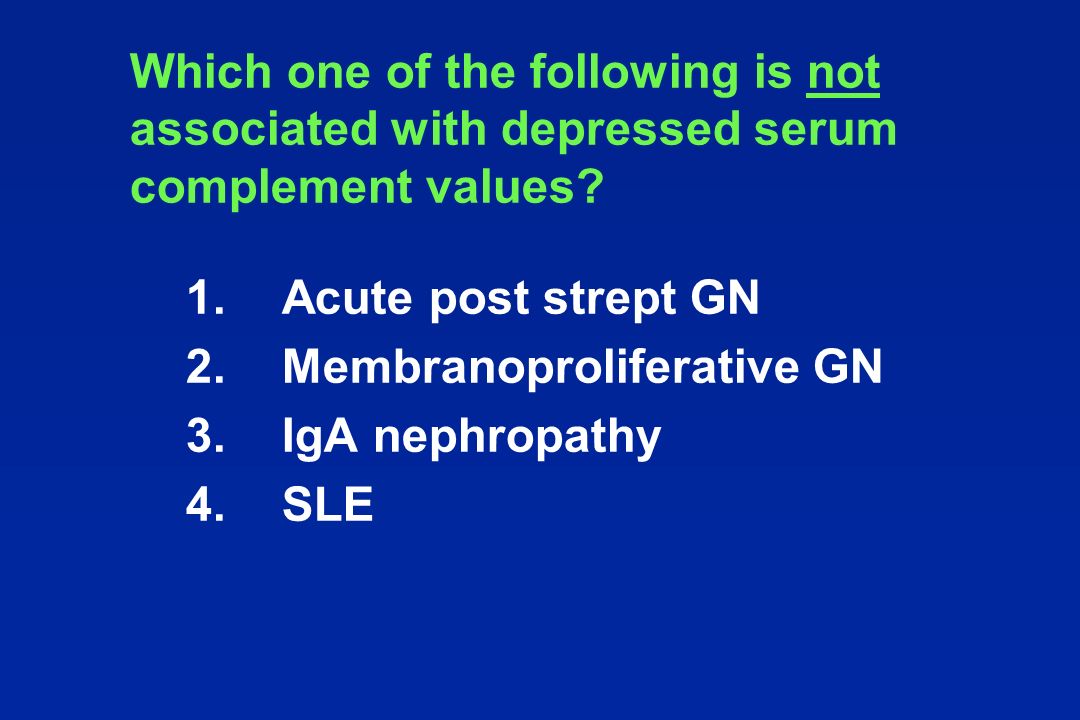 Which one of the following is not associated with depressed serum complement values?

1. Acute post strept GN
2. Membranoproliferative GN
3. IgA nephropathy
4. SLE